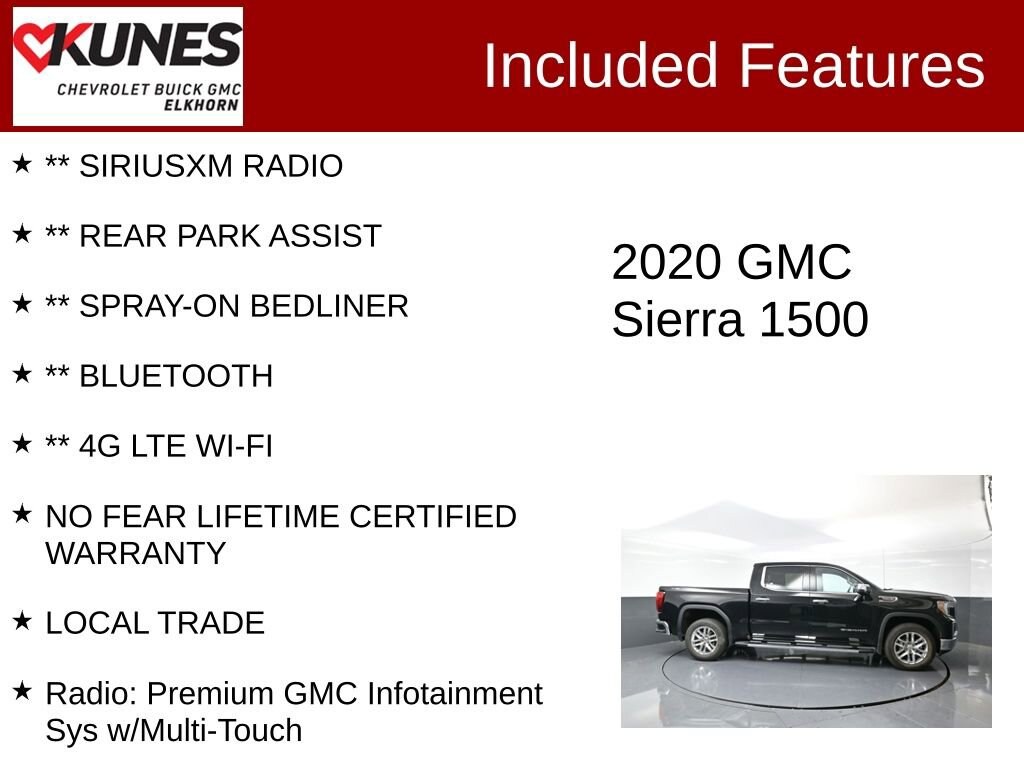 KUNES
CHEVROLET BUICK GMC
ELKHORN

Included Features

★ ** SIRIUSXM RADIO

★ ** REAR PARK ASSIST

★ ** SPRAY-ON BEDLINER

★ ** BLUETOOTH

★ ** 4G LTE WI-FI

★ NO FEAR LIFETIME CERTIFIED WARRANTY

★ LOCAL TRADE

★ Radio: Premium GMC Infotainment Sys w/Multi-Touch

2020 GMC Sierra 1500